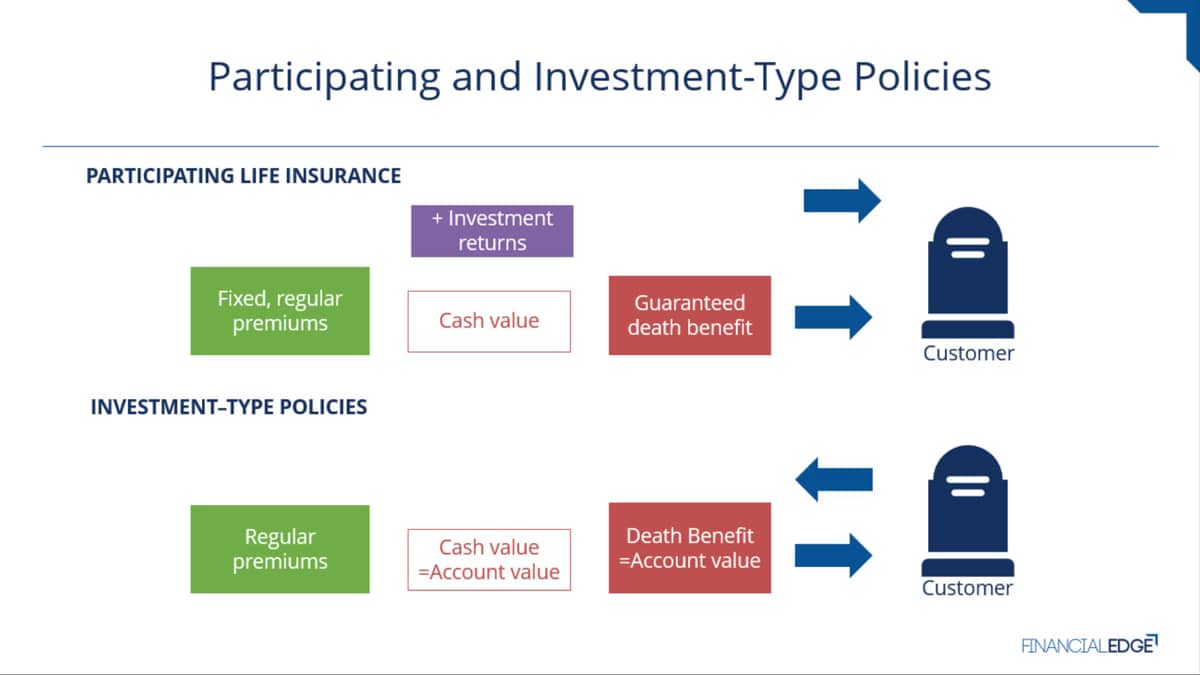 Participating and Investment-Type Policies

PARTICIPATING LIFE INSURANCE

+ Investment returns

Fixed, regular premiums

Cash value

Guaranteed death benefit

Customer

INVESTMENT–TYPE POLICIES

Regular premiums

Cash value =Account value

Death Benefit =Account value

Customer

FINANCIALEDGE